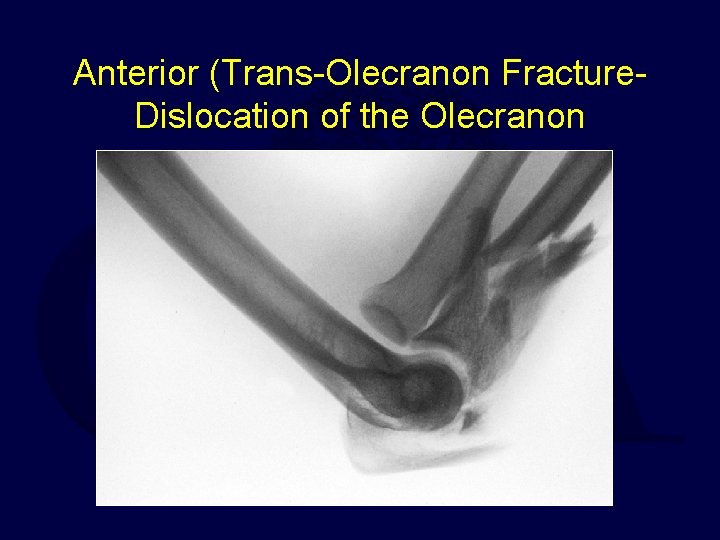 Anterior (Trans-Olecranon Fracture-Dislocation of the Olecranon